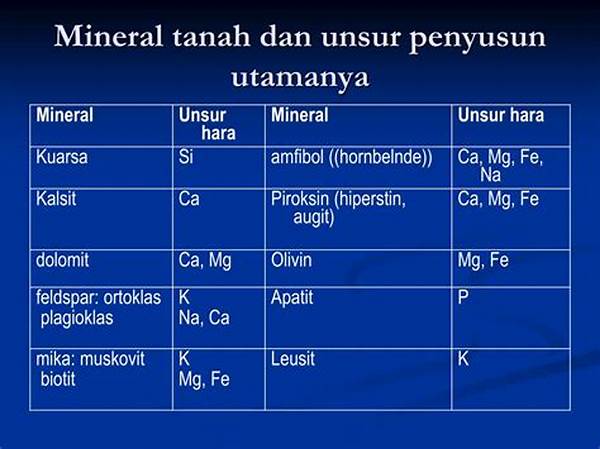 Mineral tanah dan unsur penyusun utamanya

| Mineral | Unsur hara | Mineral | Unsur hara |
|---|---|---|---|
| Kuarsa | Si | amfibol ((hornbelnde)) | Ca, Mg, Fe, Na |
| Kalsit | Ca | Piroksin (hiperstin, augit) | Ca, Mg, Fe |
| dolomit | Ca, Mg | Olivin | Mg, Fe |
| feldspar: ortoklas plagioklas | K Na, Ca | Apatit | P |
| mika: muskovit biotit | K Mg, Fe | Leusit | K |